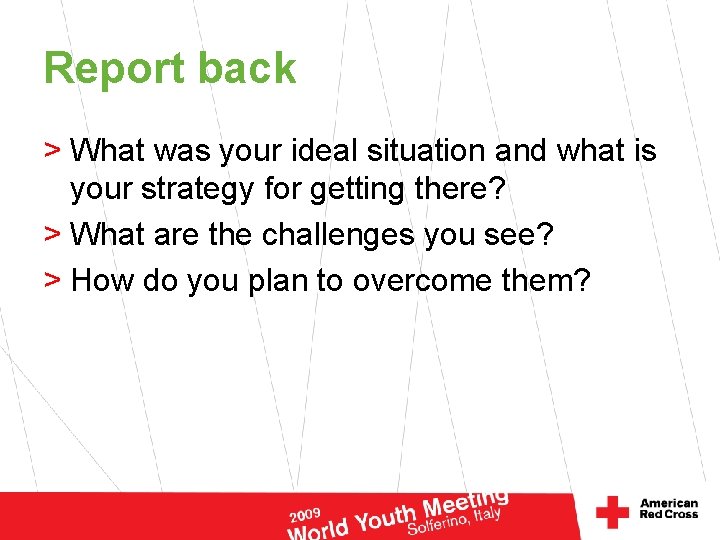 Report back

> What was your ideal situation and what is your strategy for getting there?

> What are the challenges you see?

> How do you plan to overcome them?

2009 World Youth Meeting Solferino, Italy

American Red Cross